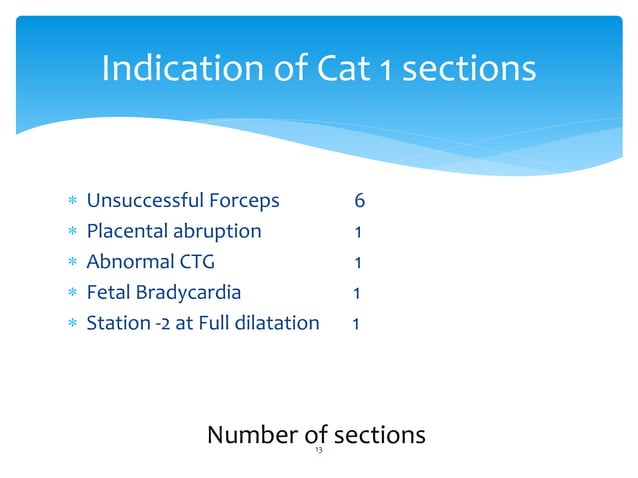 Indication of Cat 1 sections

* Unsuccessful Forceps 6
* Placental abruption 1
* Abnormal CTG 1
* Fetal Bradycardia 1
* Station -2 at Full dilatation 1

Number of sections

13